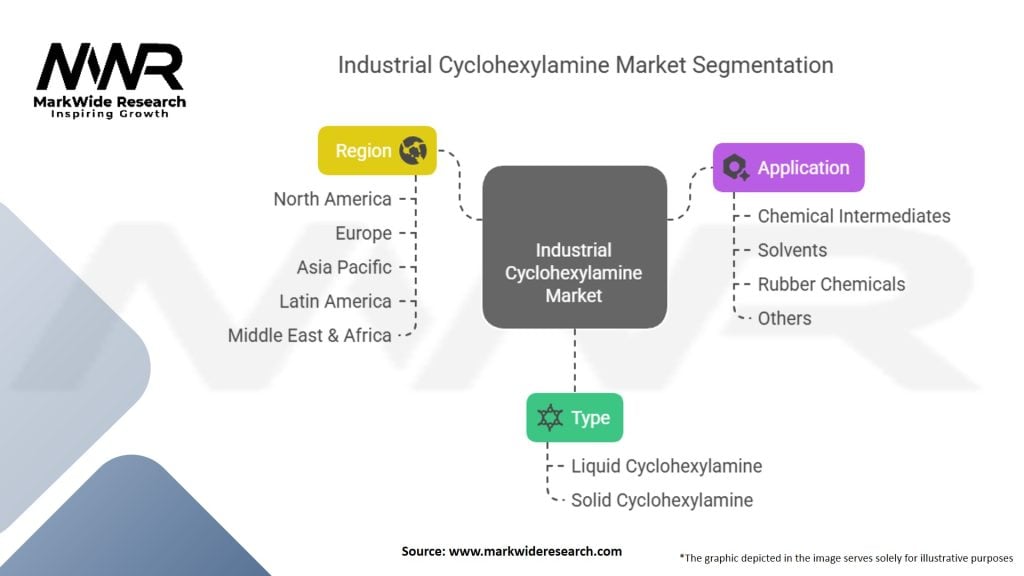 MWR
MarkWide Research
Inspiring Growth

Industrial Cyclohexylamine Market Segmentation

Region
North America
Europe
Asia Pacific
Latin America
Middle East & Africa

Industrial Cyclohexylamine Market

Application
Chemical Intermediates
Solvents
Rubber Chemicals
Others

Type
Liquid Cyclohexylamine
Solid Cyclohexylamine

Source: www.markwideresearch.com

*The graphic depicted in the image serves solely for illustrative purposes